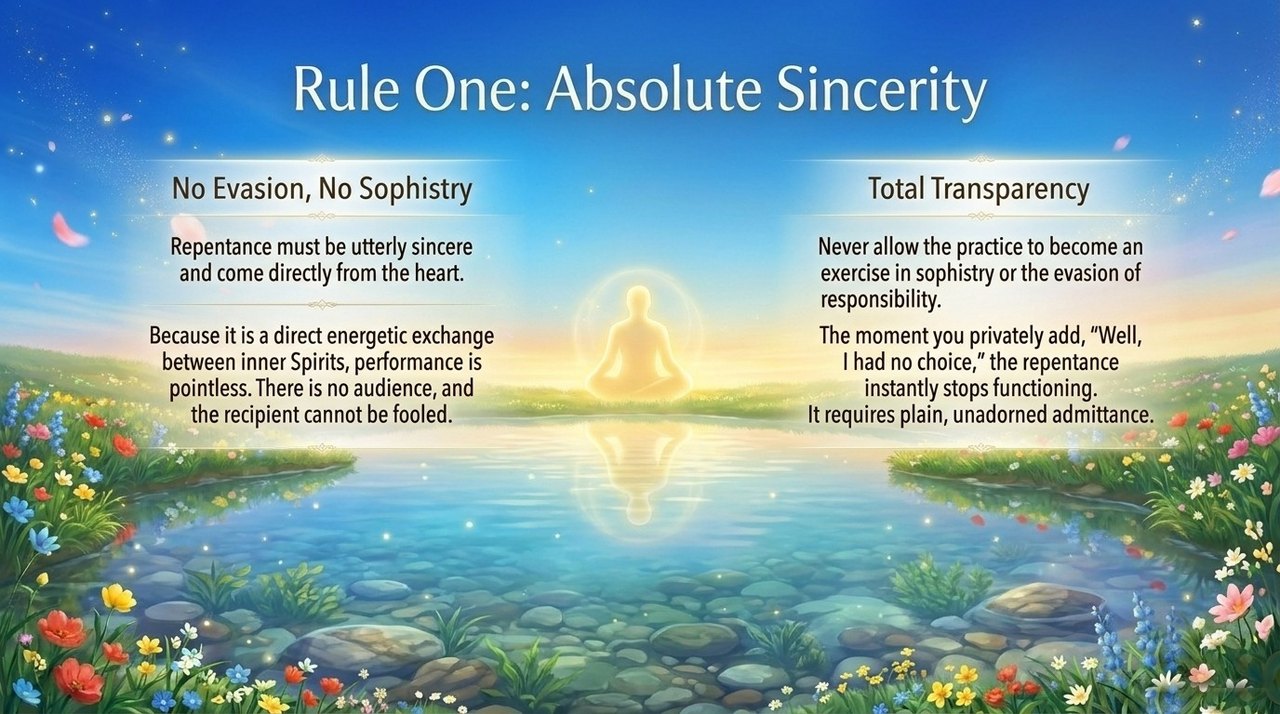 Rule One: Absolute Sincerity

No Evasion, No Sophistry

Repentance must be utterly sincere and come directly from the heart.

Because it is a direct energetic exchange between inner Spirits, performance is pointless. There is no audience, and the recipient cannot be fooled.

Total Transparency

Never allow the practice to become an exercise in sophistry or the evasion of responsibility.

The moment you privately add, "Well, I had no choice," the repentance instantly stops functioning. It requires plain, unadorned admittance.